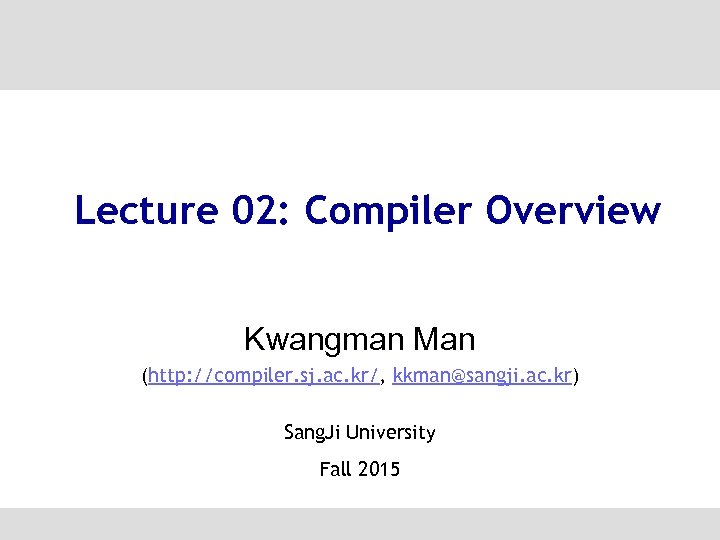 Lecture 02: Compiler Overview

Kwangman Man

(http://compiler.sj.ac.kr/, kkman@sangji.ac.kr)

SangJi University

Fall 2015